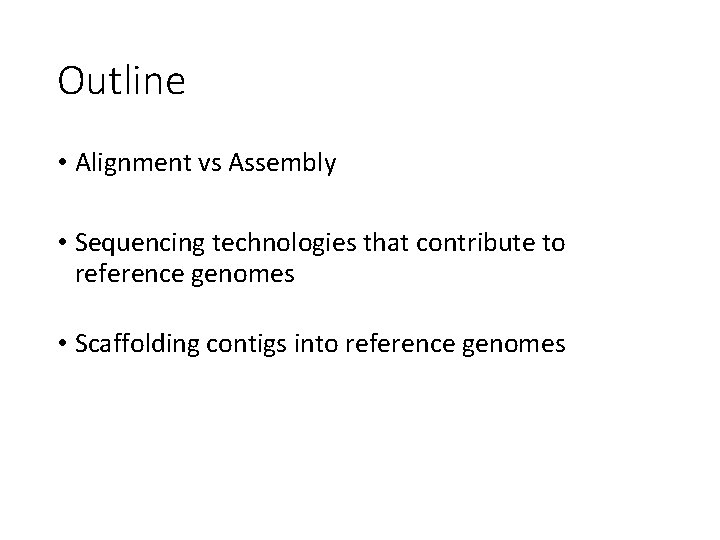 Outline

• Alignment vs Assembly

• Sequencing technologies that contribute to reference genomes

• Scaffolding contigs into reference genomes